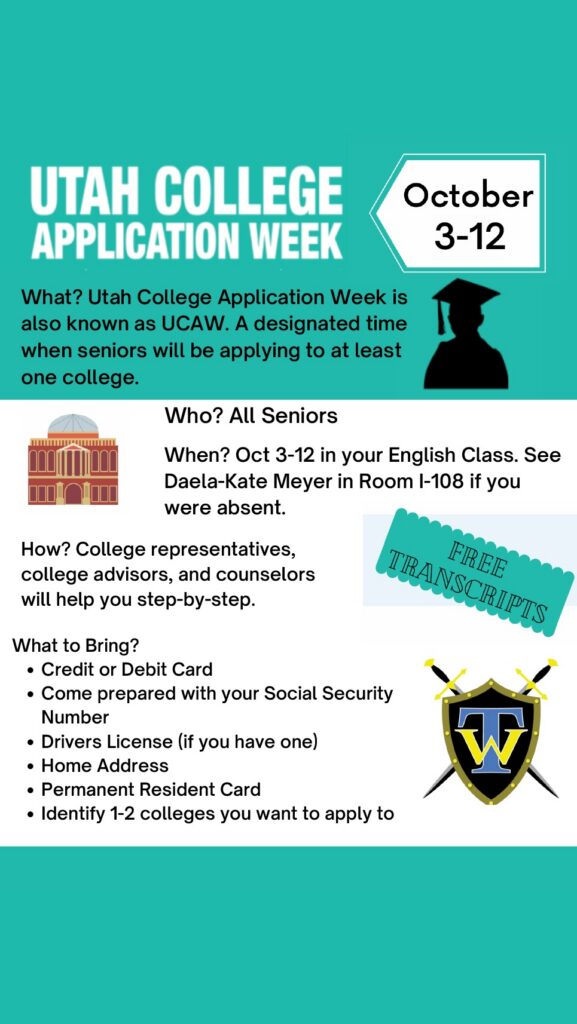 UTAH COLLEGE APPLICATION WEEK

October 3-12

What? Utah College Application Week is also known as UCAW. A designated time when seniors will be applying to at least one college.

Who? All Seniors

When? Oct 3-12 in your English Class. See Daela-Kate Meyer in Room I-108 if you were absent.

How? College representatives, college advisors, and counselors will help you step-by-step.

FREE TRANSCRIPTS

What to Bring?
- Credit or Debit Card
- Come prepared with your Social Security Number
- Drivers License (if you have one)
- Home Address
- Permanent Resident Card
- Identify 1-2 colleges you want to apply to

TW